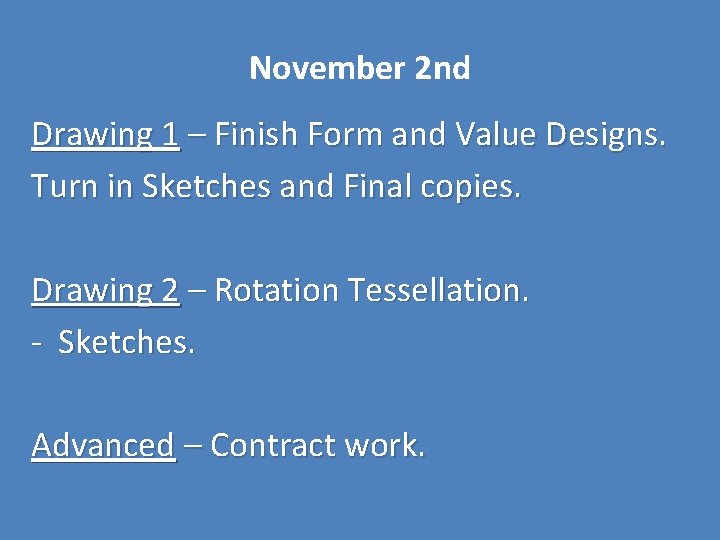 November 2nd

Drawing 1 – Finish Form and Value Designs. Turn in Sketches and Final copies.

Drawing 2 – Rotation Tessellation.
- Sketches.

Advanced – Contract work.